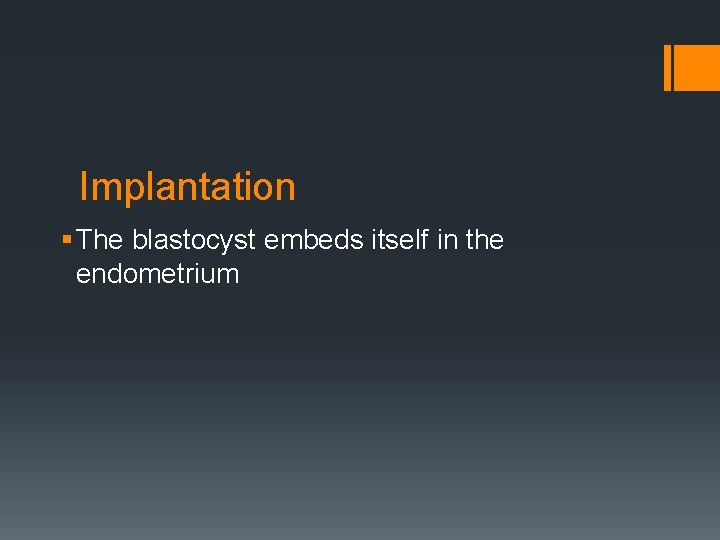 Implantation

▪ The blastocyst embeds itself in the endometrium